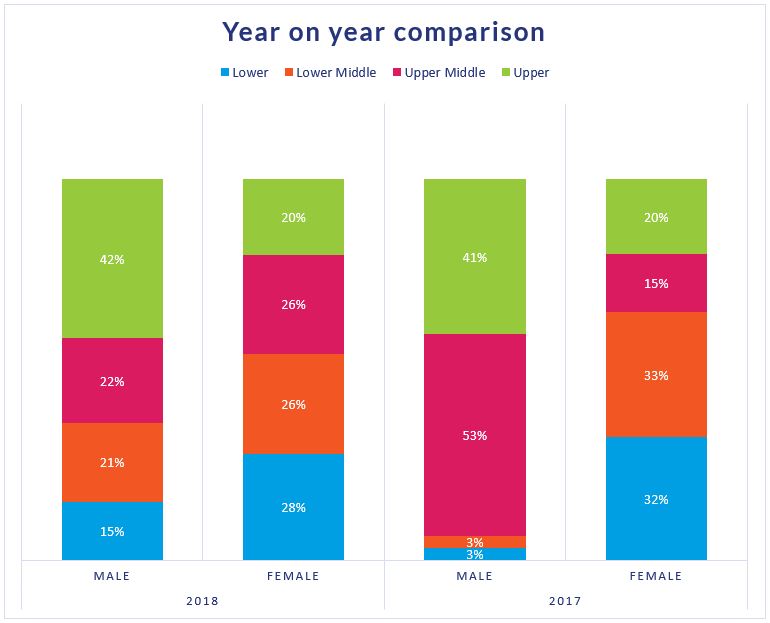 Year on year comparison

Lower Lower Middle Upper Middle Upper

42%
22%
21%
15%

20%
26%
26%
28%

41%
53%
3%
3%

20%
15%
33%
32%

MALE FEMALE MALE FEMALE

2018 2017